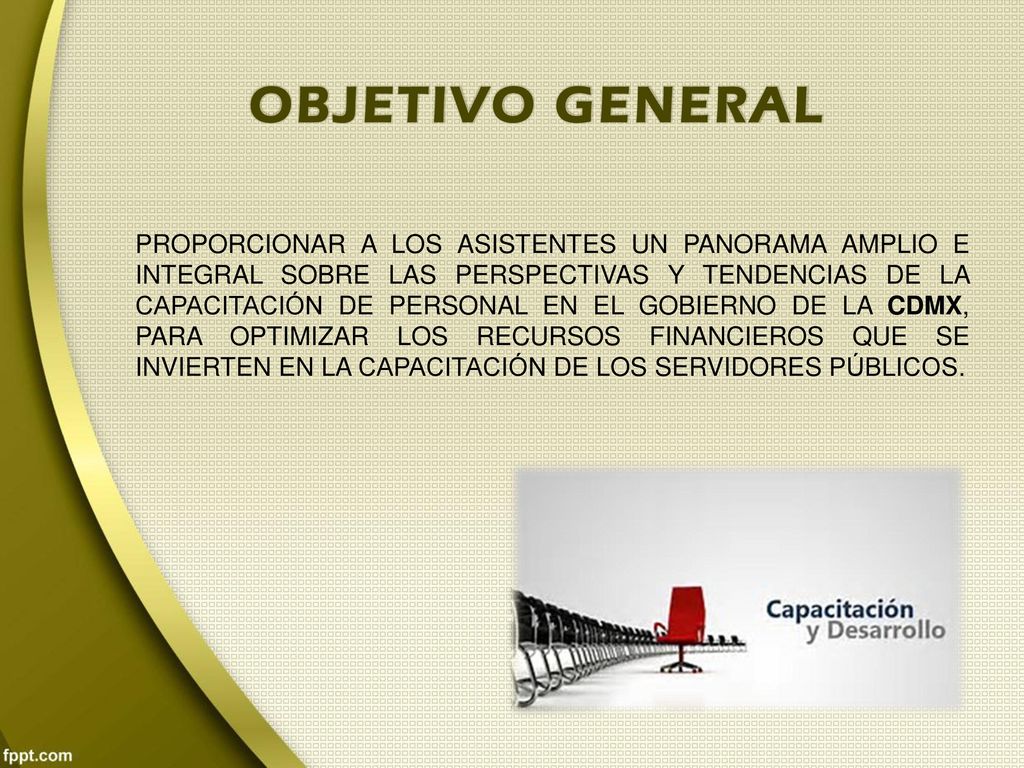 OBJETIVO GENERAL

PROPORCIONAR A LOS ASISTENTES UN PANORAMA AMPLIO E INTEGRAL SOBRE LAS PERSPECTIVAS Y TENDENCIAS DE LA CAPACITACIÓN DE PERSONAL EN EL GOBIERNO DE LA CDMX, PARA OPTIMIZAR LOS RECURSOS FINANCIEROS QUE SE INVIERTEN EN LA CAPACITACIÓN DE LOS SERVIDORES PÚBLICOS.

Capacitación y Desarrollo

fppt.com